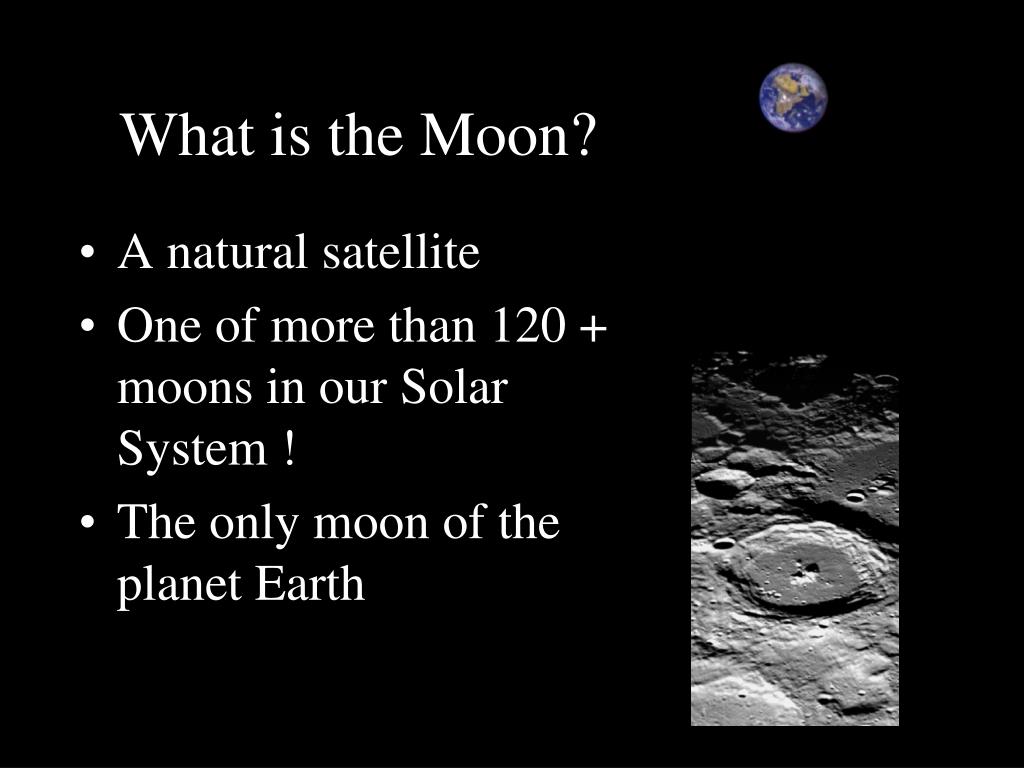 What is the Moon?

• A natural satellite
• One of more than 120 + moons in our Solar System !
• The only moon of the planet Earth